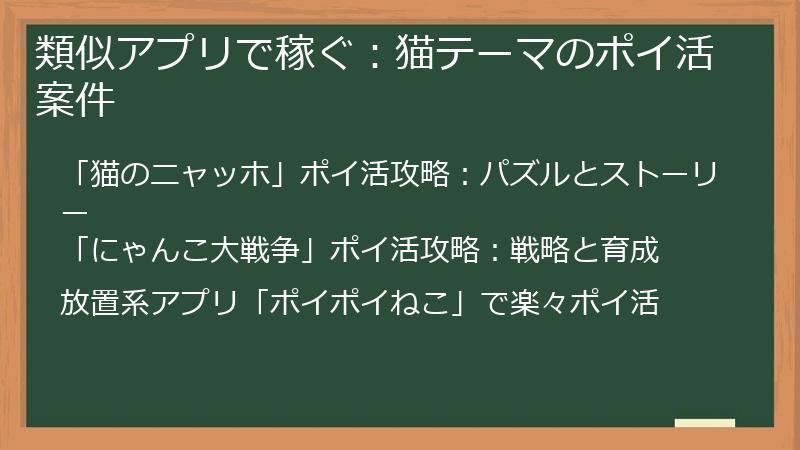 類似アプリで稼ぐ：猫テーマのポイ活案件

「猫のニャッホ」ポイ活攻略：パズルとストーリー

「にゃんこ大戦争」ポイ活攻略：戦略と育成

放置系アプリ「ポイポイねこ」で楽々ポイ活